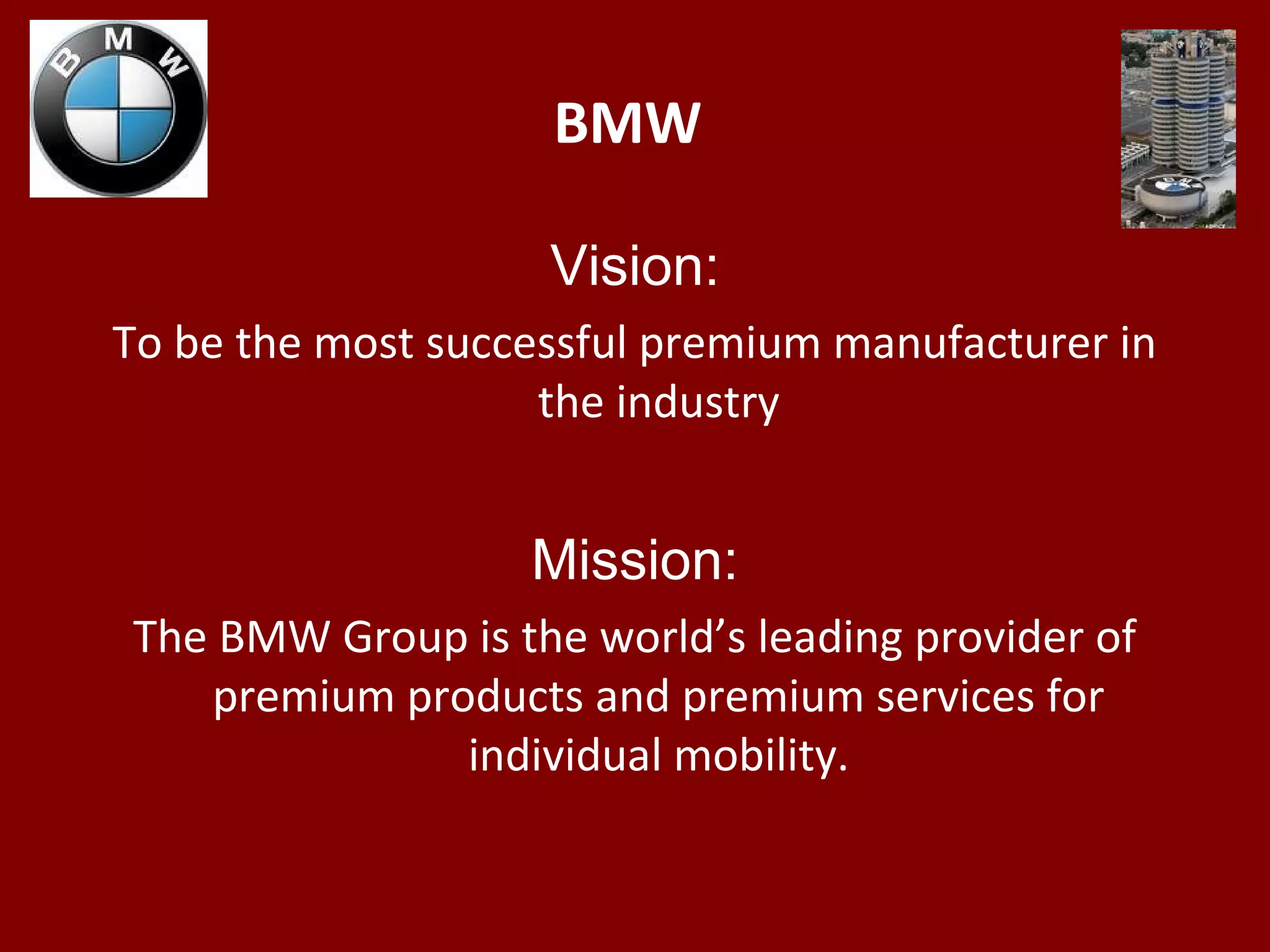 BMW

BMW

Vision:

To be the most successful premium manufacturer in the industry

Mission:

The BMW Group is the world’s leading provider of premium products and premium services for individual mobility.